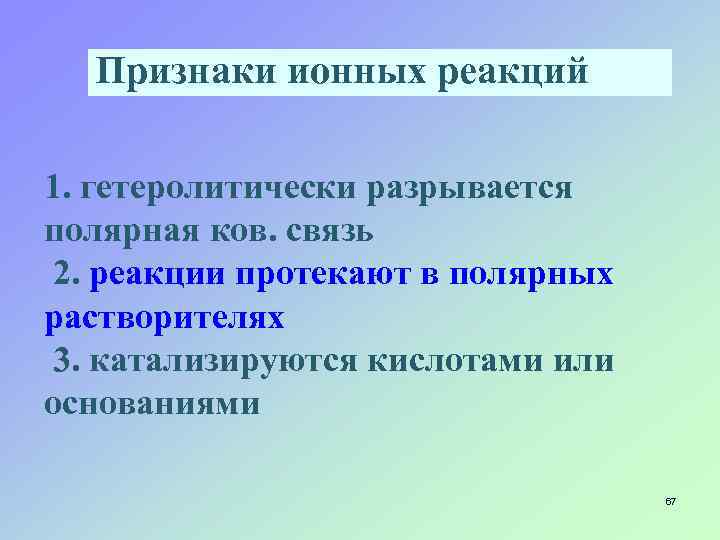 Признаки ионных реакций

1. гетеролитически разрывается полярная ков. связь
2. реакции протекают в полярных растворителях
3. катализируются кислотами или основаниями

67